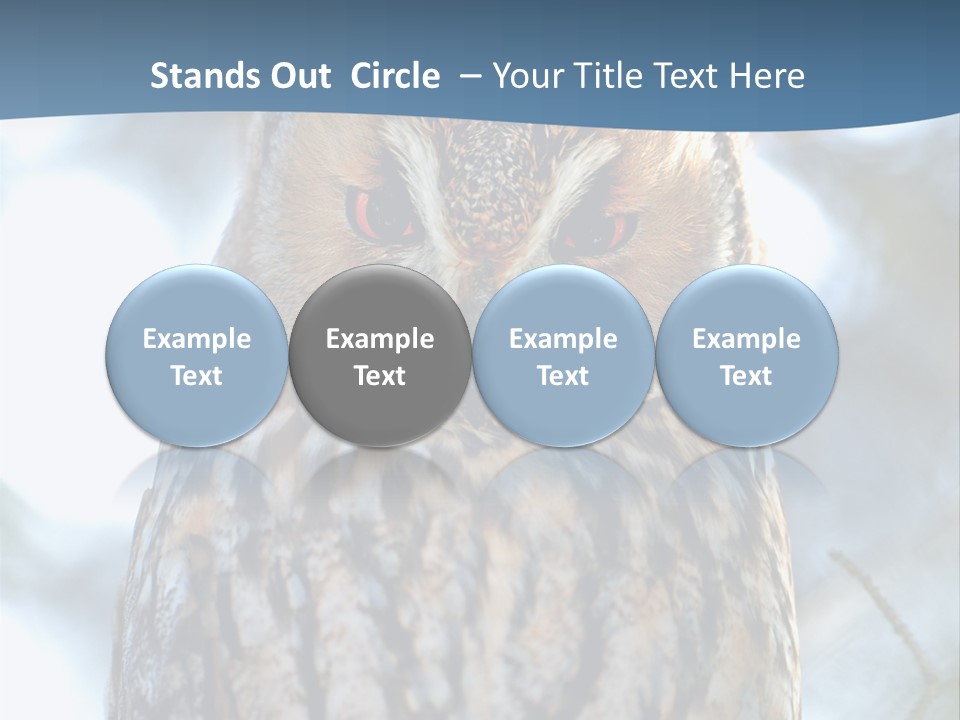 Stands Out  Circle  – Your Title Text Here

Example Text

Example Text

Example Text

Example Text